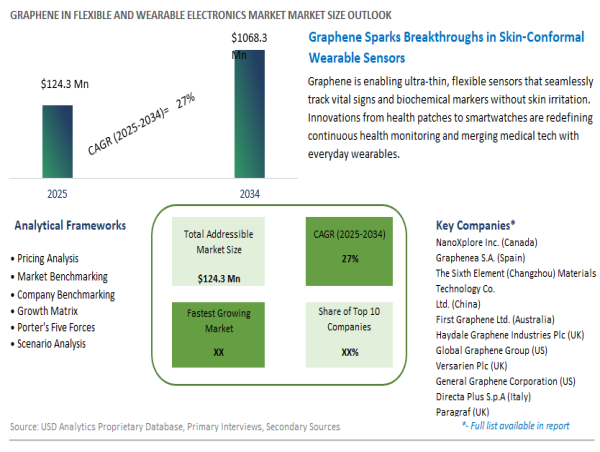 GRAPHENE IN FLEXIBLE AND WEARABLE ELECTRONICS MARKET MARKET SIZE OUTLOOK

$124.3 Mn

$1068.3 Mn

CAGR (2025-2034)= 27%

2025

2034

Graphene Sparks Breakthroughs in Skin-Conformal Wearable Sensors

Graphene is enabling ultra-thin, flexible sensors that seamlessly track vital signs and biochemical markers without skin irritation. Innovations from health patches to smartwatches are redefining continuous health monitoring and merging medical tech with everyday wearables.

Analytical Frameworks

• Pricing Analysis
• Market Benchmarking
• Company Benchmarking
• Growth Matrix
• Porter's Five Forces
• Scenario Analysis

Total Addressible Market Size

$124.3 Mn

CAGR (2025-2034)

27%

Fastest Growing Market

XX

Share of Top 10 Companies

XX%

Key Companies*

NanoXplore Inc. (Canada)
Graphenea S.A. (Spain)
The Sixth Element (Changzhou) Materials Technology Co.
Ltd. (China)
First Graphene Ltd. (Australia)
Haydale Graphene Industries Plc (UK)
Global Graphene Group (US)
Versarien Plc (UK)
General Graphene Corporation (US)
Directa Plus S.p.A (Italy)
Paragraf (UK)

*- Full list available in report

Source: USD Analytics Proprietary Database, Primary Interviews, Secondary Sources